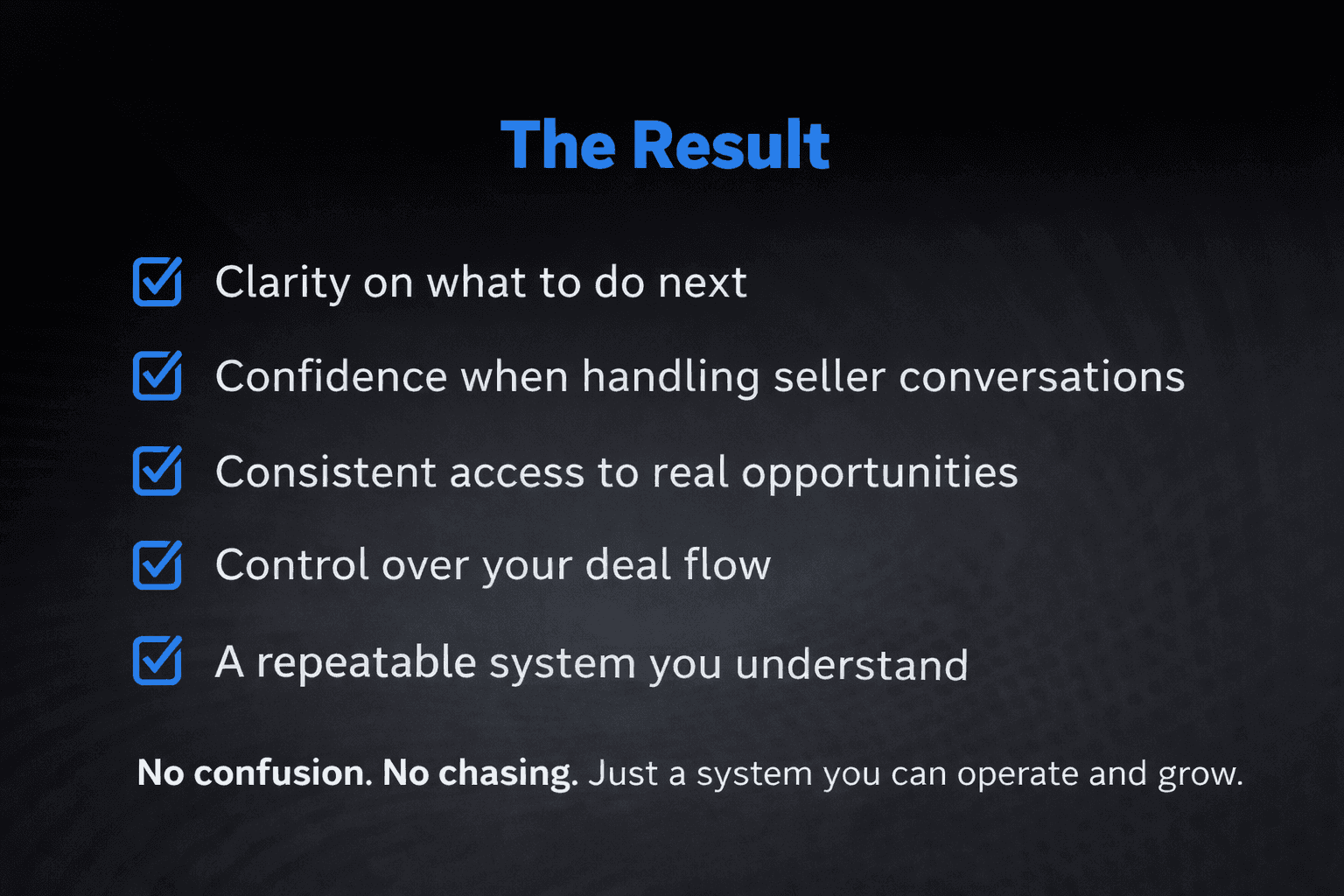 The Result

Clarity on what to do next

Confidence when handling seller conversations

Consistent access to real opportunities

Control over your deal flow

A repeatable system you understand

No confusion. No chasing. Just a system you can operate and grow.